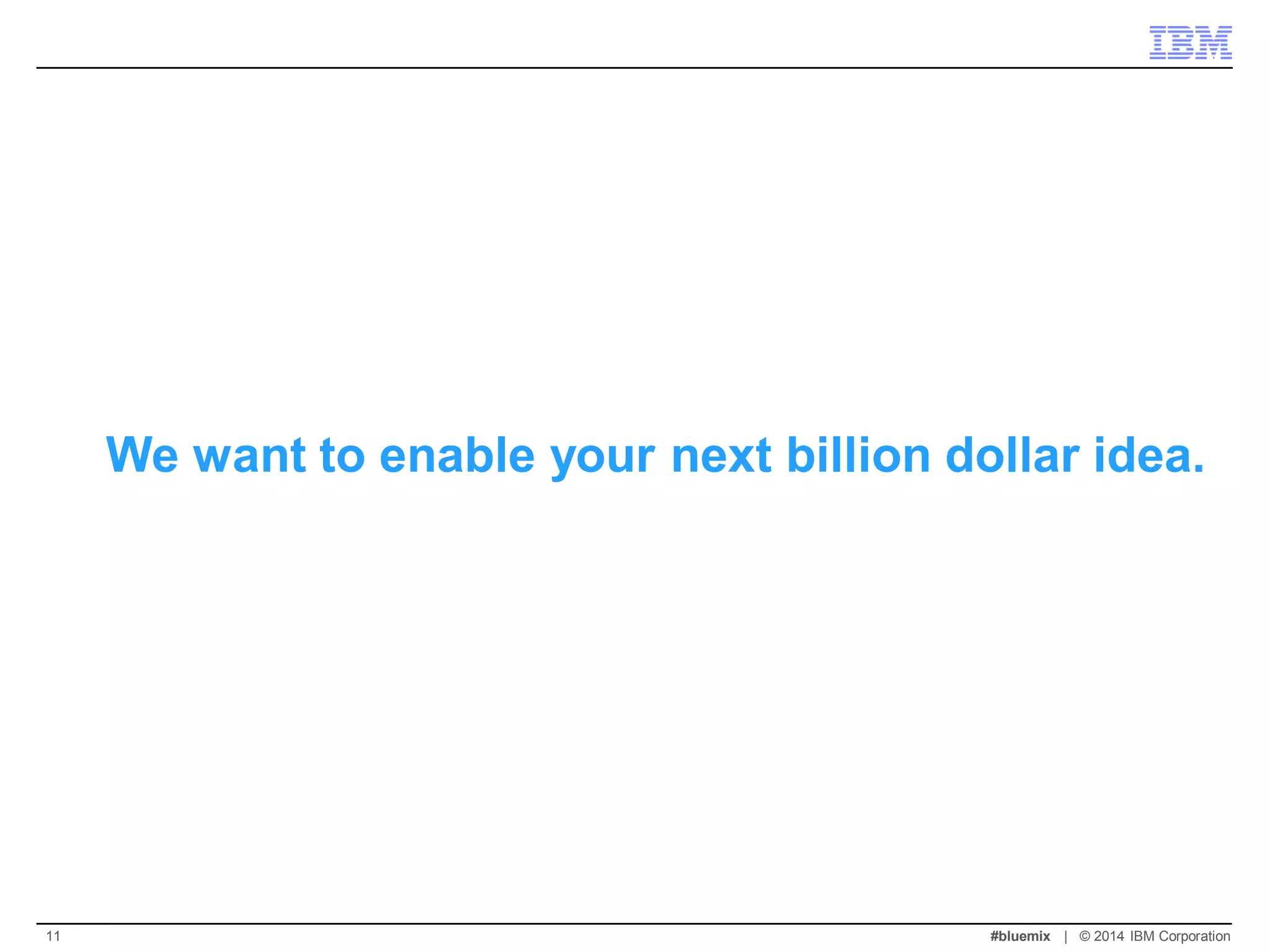 IBM

We want to enable your next billion dollar idea.

11

#bluemix | © 2014 IBM Corporation